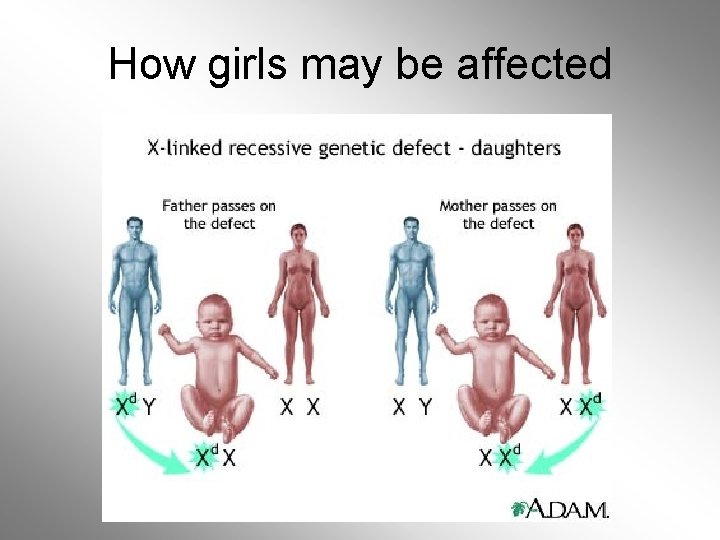 How girls may be affected

X-linked recessive genetic defect - daughters

Father passes on the defect

Mother passes on the defect

$X^d$ Y

X X

$X^d$ X

X Y

X $X^d$

X $X^d$

A.D.A.M.